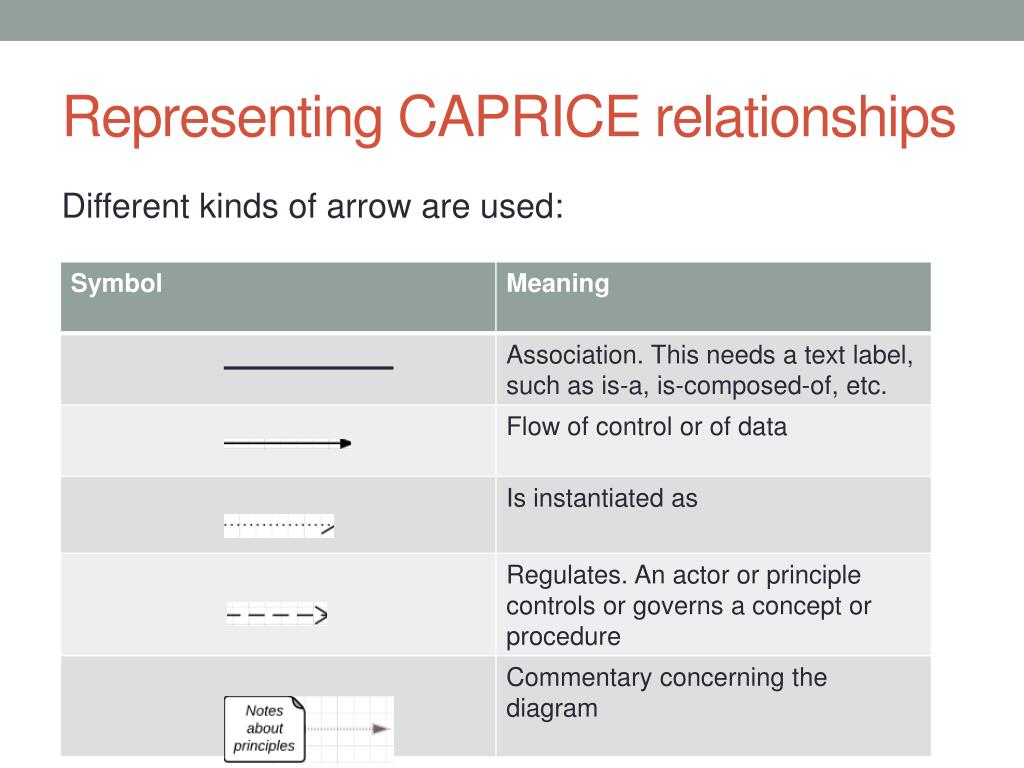 Representing CAPRICE relationships

Different kinds of arrow are used:

| Symbol | Meaning |
|---|---|
| | Association. This needs a text label, such as is-a, is-composed-of, etc. |
| | Flow of control or of data |
| | Is instantiated as |
| | Regulates. An actor or principle controls or governs a concept or procedure |
| Notes about principles | Commentary concerning the diagram |